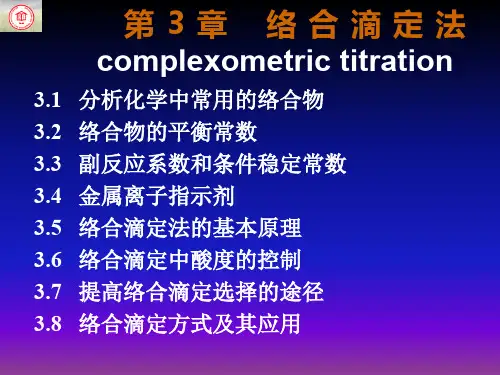 第 3 章　络 合 滴 定 法

complexometric titration

3.1　分析化学中常用的络合物
3.2　络合物的平衡常数
3.3　副反应系数和条件稳定常数
3.4　金属离子指示剂
3.5　络合滴定法的基本原理
3.6　络合滴定中酸度的控制
3.7　提高络合滴定选择的途径
3.8　络合滴定方式及其应用